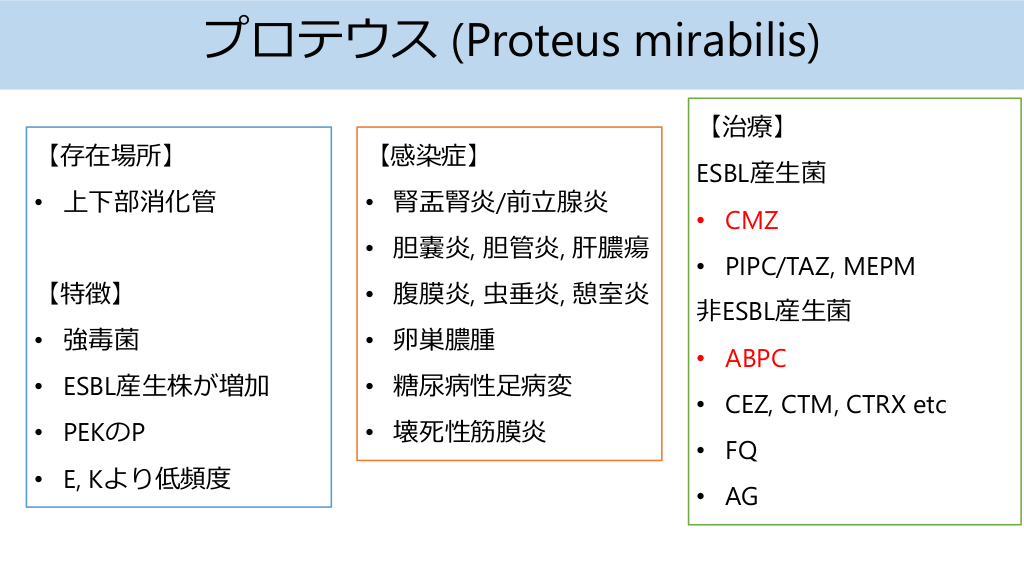 プロテウス (Proteus mirabilis)

【存在場所】
• 上下部消化管

【特徴】
• 強毒菌
• ESBL産生株が増加
• PEKのP
• E, Kより低頻度

【感染症】
• 腎盂腎炎/前立腺炎
• 胆嚢炎, 胆管炎, 肝膿瘍
• 腹膜炎, 虫垂炎, 憩室炎
• 卵巣膿腫
• 糖尿病性足病変
• 壊死性筋膜炎

【治療】
ESBL産生菌
• CMZ
• PIPC/TAZ, MEPM
非ESBL産生菌
• ABPC
• CEZ, CTM, CTRX etc
• FQ
• AG